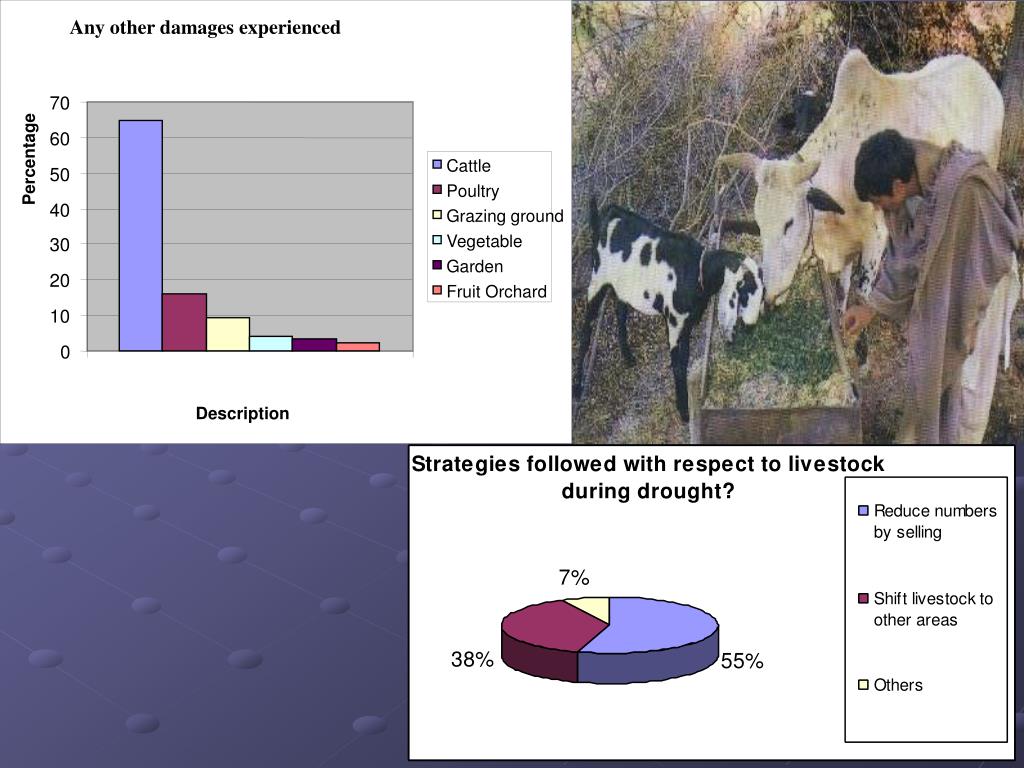 Any other damages experienced

Percentage

70
60
50
40
30
20
10
0

Cattle
Poultry
Grazing ground
Vegetable
Garden
Fruit Orchard

Description

Strategies followed with respect to livestock during drought?

7%
38%
55%

Reduce numbers by selling
Shift livestock to other areas
Others